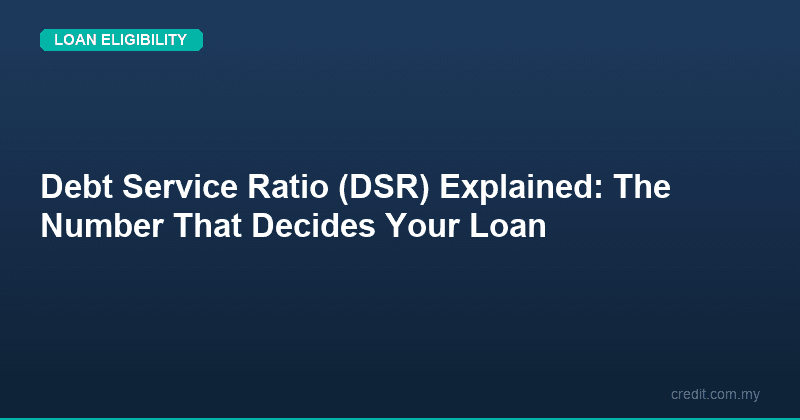 LOAN ELIGIBILITY

Debt Service Ratio (DSR) Explained: The Number That Decides Your Loan

credit.com.my